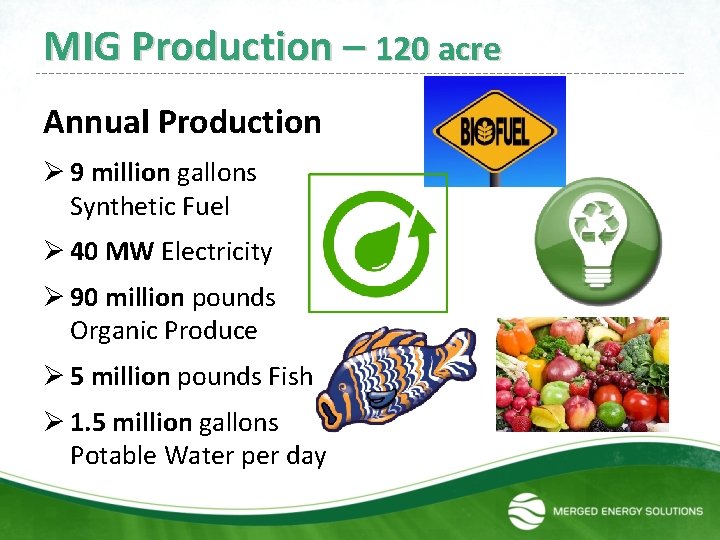 MIG Production – 120 acre

Annual Production

➢ 9 million gallons Synthetic Fuel

➢ 40 MW Electricity

➢ 90 million pounds Organic Produce

➢ 5 million pounds Fish

➢ 1.5 million gallons Potable Water per day

BIOFUEL

MERGED ENERGY SOLUTIONS